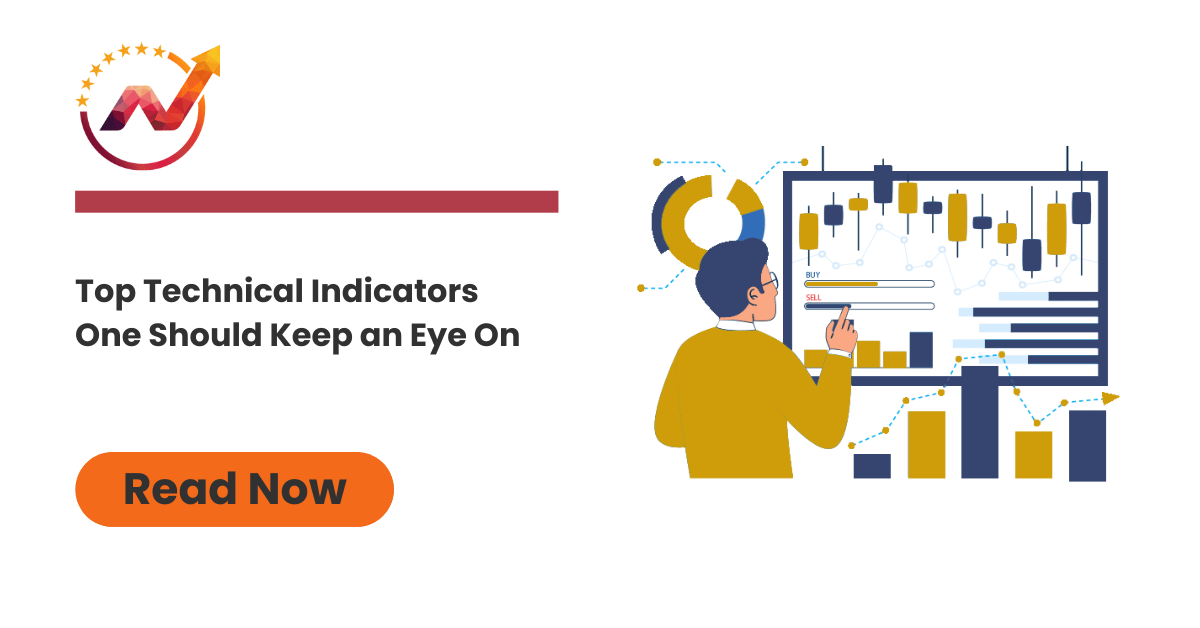 Top Technical Indicators One Should Keep an Eye On

Read Now

BUY

SELL